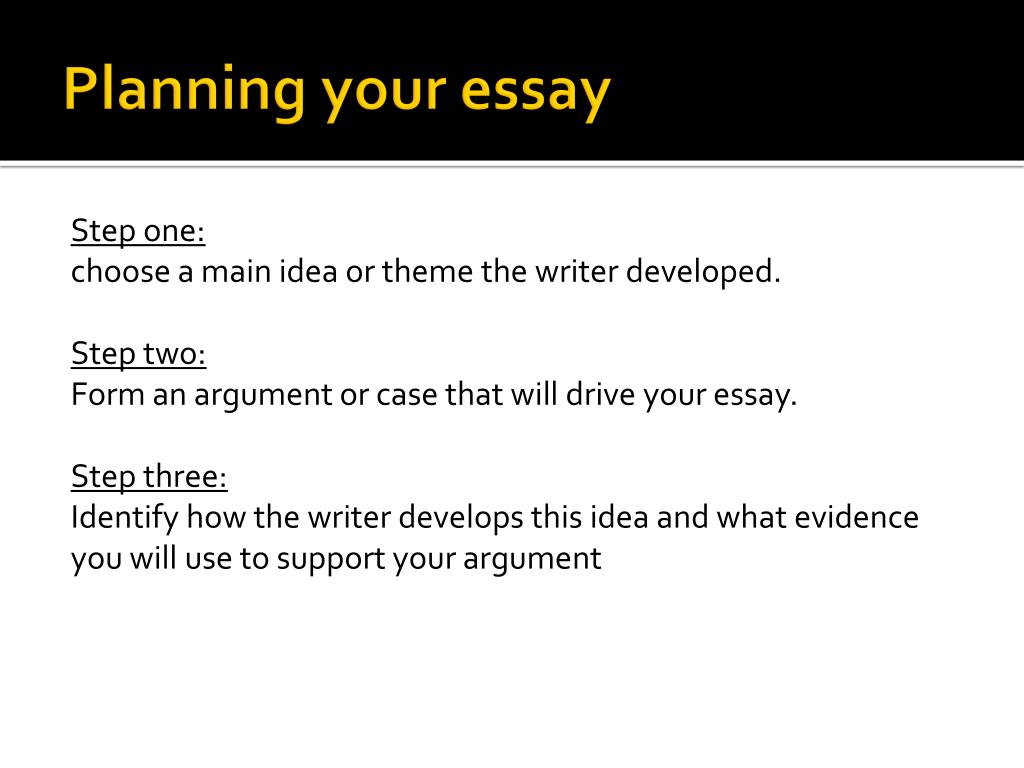 Planning your essay

Step one:
choose a main idea or theme the writer developed.

Step two:
Form an argument or case that will drive your essay.

Step three:
Identify how the writer develops this idea and what evidence you will use to support your argument